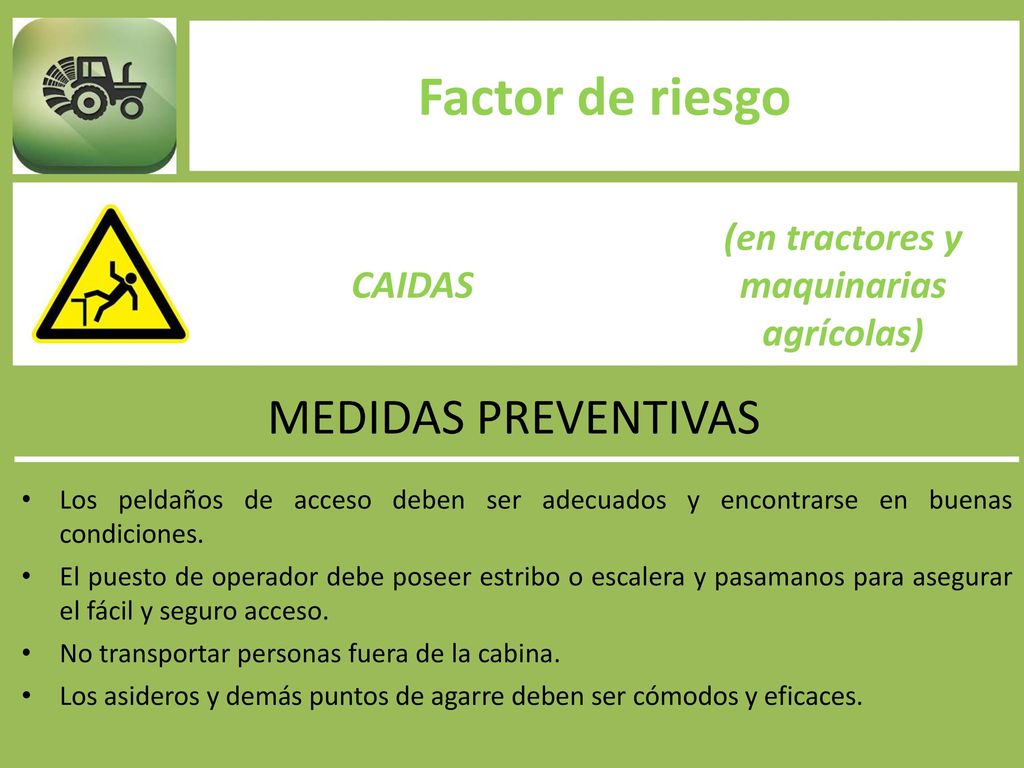 Factor de riesgo

CAIDAS

(en tractores y maquinarias agrícolas)

MEDIDAS PREVENTIVAS

• Los peldaños de acceso deben ser adecuados y encontrarse en buenas condiciones.
• El puesto de operador debe poseer estribo o escalera y pasamanos para asegurar el fácil y seguro acceso.
• No transportar personas fuera de la cabina.
• Los asideros y demás puntos de agarre deben ser cómodos y eficaces.